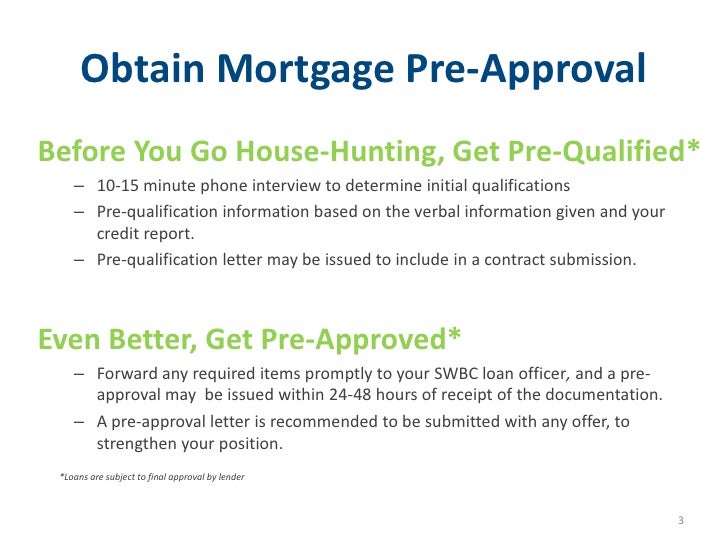 Obtain Mortgage Pre-Approval

Before You Go House-Hunting, Get Pre-Qualified*

– 10-15 minute phone interview to determine initial qualifications
– Pre-qualification information based on the verbal information given and your credit report.
– Pre-qualification letter may be issued to include in a contract submission.

Even Better, Get Pre-Approved*

– Forward any required items promptly to your SWBC loan officer, and a pre-approval may be issued within 24-48 hours of receipt of the documentation.
– A pre-approval letter is recommended to be submitted with any offer, to strengthen your position.

*Loans are subject to final approval by lender

3